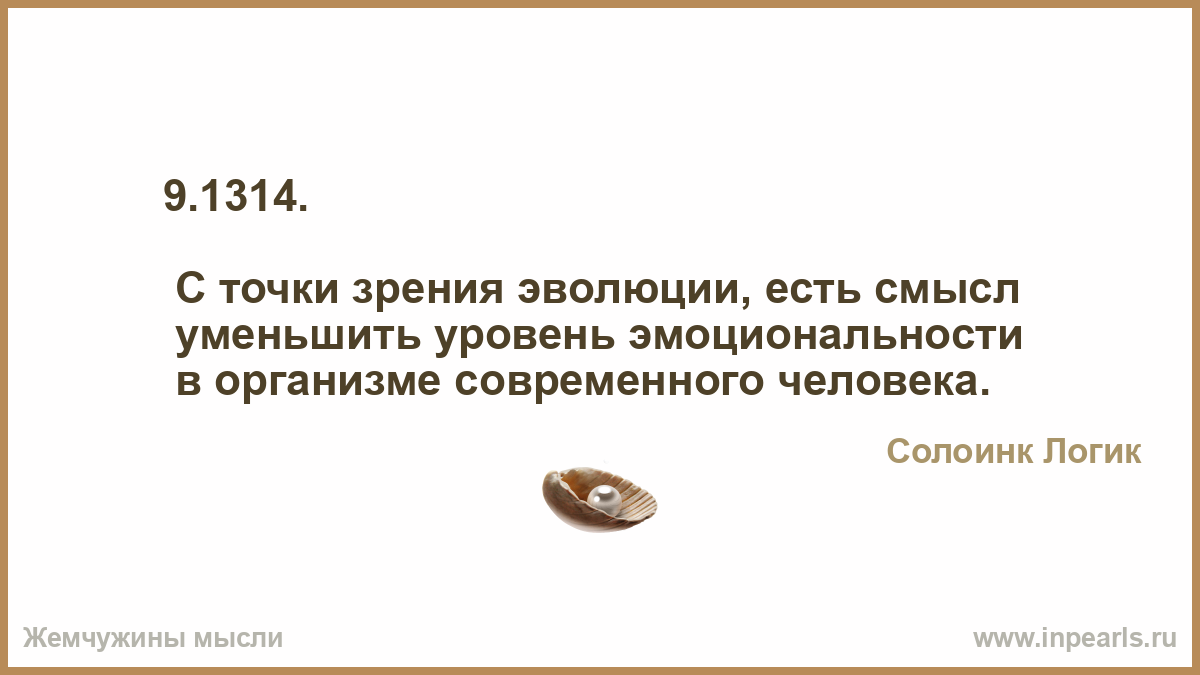 9.1314.

С точки зрения эволюции, есть смысл уменьшить уровень эмоциональности в организме современного человека.

Солоинк Логик

Жемчужины мысли

www.inpearls.ru